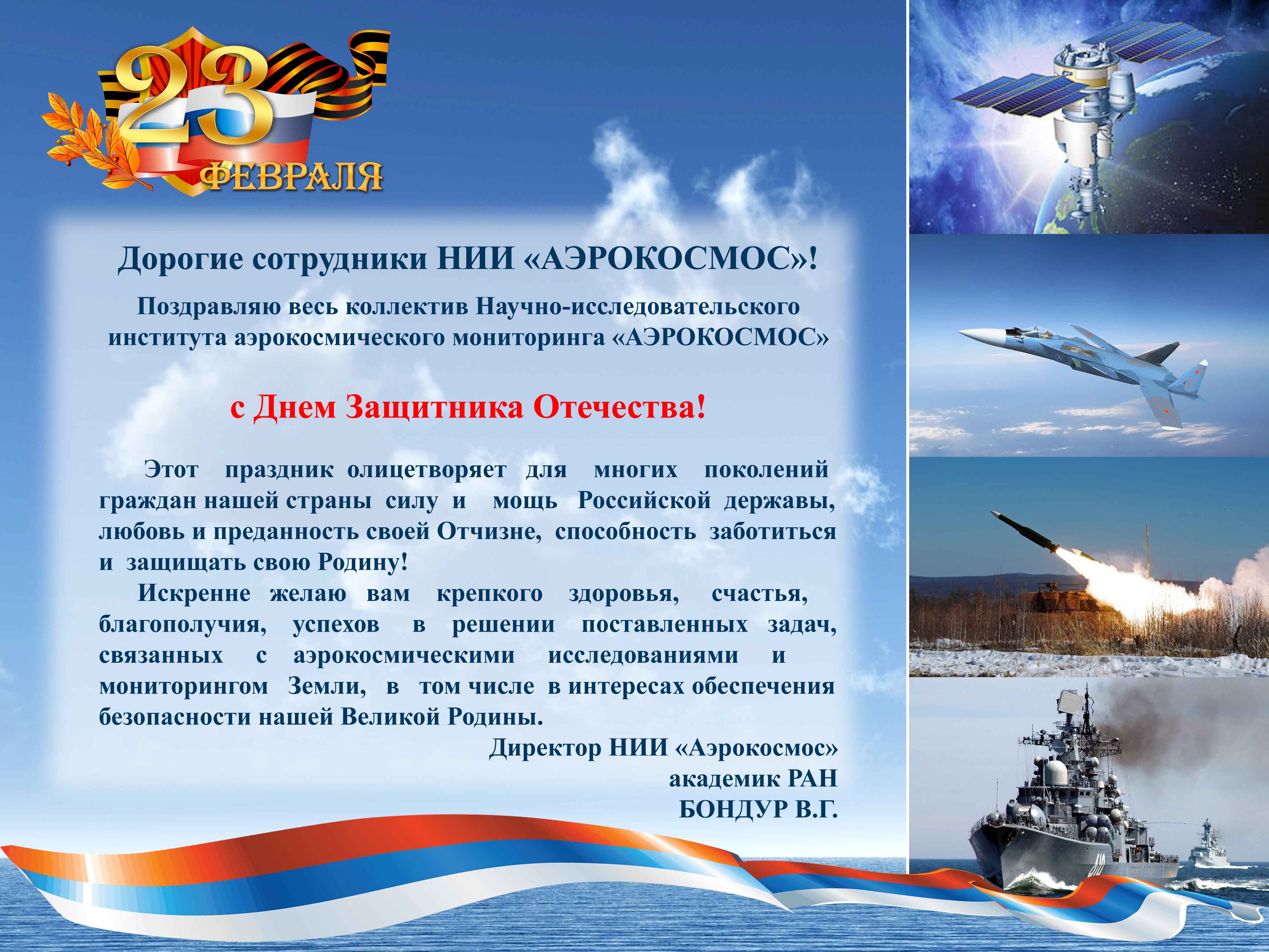 23
ФЕВРАЛЯ

Дорогие сотрудники НИИ «АЭРОКОСМОС»!

Поздравляю весь коллектив Научно-исследовательского института аэрокосмического мониторинга «АЭРОКОСМОС»

с Днем Защитника Отечества!

Этот праздник олицетворяет для многих поколений граждан нашей страны силу и мощь Российской державы, любовь и преданность своей Отчизне, способность заботиться и защищать свою Родину!

Искренне желаю вам крепкого здоровья, счастья, благополучия, успехов в решении поставленных задач, связанных с аэрокосмическими исследованиями и мониторингом Земли, в том числе в интересах обеспечения безопасности нашей Великой Родины.

Директор НИИ «Аэрокосмос»
академик РАН
БОНДУР В.Г.